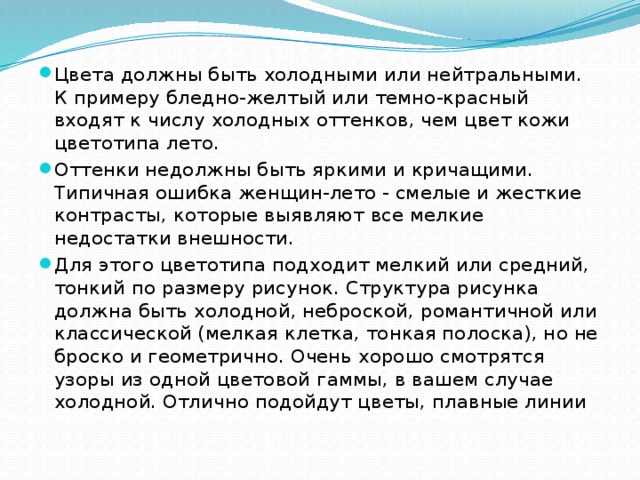 Цвета должны быть холодными или нейтральными. К примеру бледно-желтый или темно-красный входят к числу холодных оттенков, чем цвет кожи цветотипа лето.

Оттенки недолжны быть яркими и кричащими. Типичная ошибка женщин-лето - смелые и жесткие контрасты, которые выявляют все мелкие недостатки внешности.

Для этого цветотипа подходит мелкий или средний, тонкий по размеру рисунок. Структура рисунка должна быть холодной, неброской, романтичной или классической (мелкая клетка, тонкая полоска), но не броско и геометрично. Очень хорошо смотрятся узоры из одной цветовой гаммы, в вашем случае холодной. Отлично подойдут цветы, плавные линии